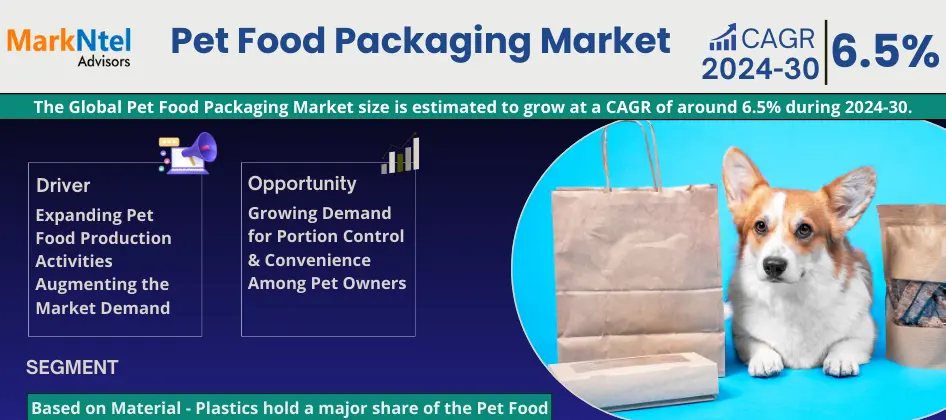 MarkNtel Advisors

Pet Food Packaging Market

CAGR 2024-30 6.5%

The Global Pet Food Packaging Market size is estimated to grow at a CAGR of around 6.5% during 2024-30.

Driver

Expanding Pet Food Production Activities Augmenting the Market Demand

Opportunity

Growing Demand for Portion Control & Convenience Among Pet Owners

SEGMENT

Based on Material - Plastics hold a major share of the Pet Food